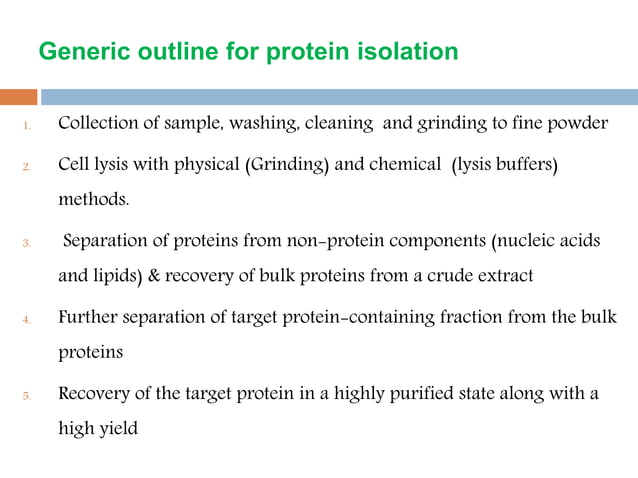 Generic outline for protein isolation

1. Collection of sample, washing, cleaning and grinding to fine powder

2. Cell lysis with physical (Grinding) and chemical (lysis buffers) methods.

3. Separation of proteins from non-protein components (nucleic acids and lipids) & recovery of bulk proteins from a crude extract

4. Further separation of target protein-containing fraction from the bulk proteins

5. Recovery of the target protein in a highly purified state along with a high yield